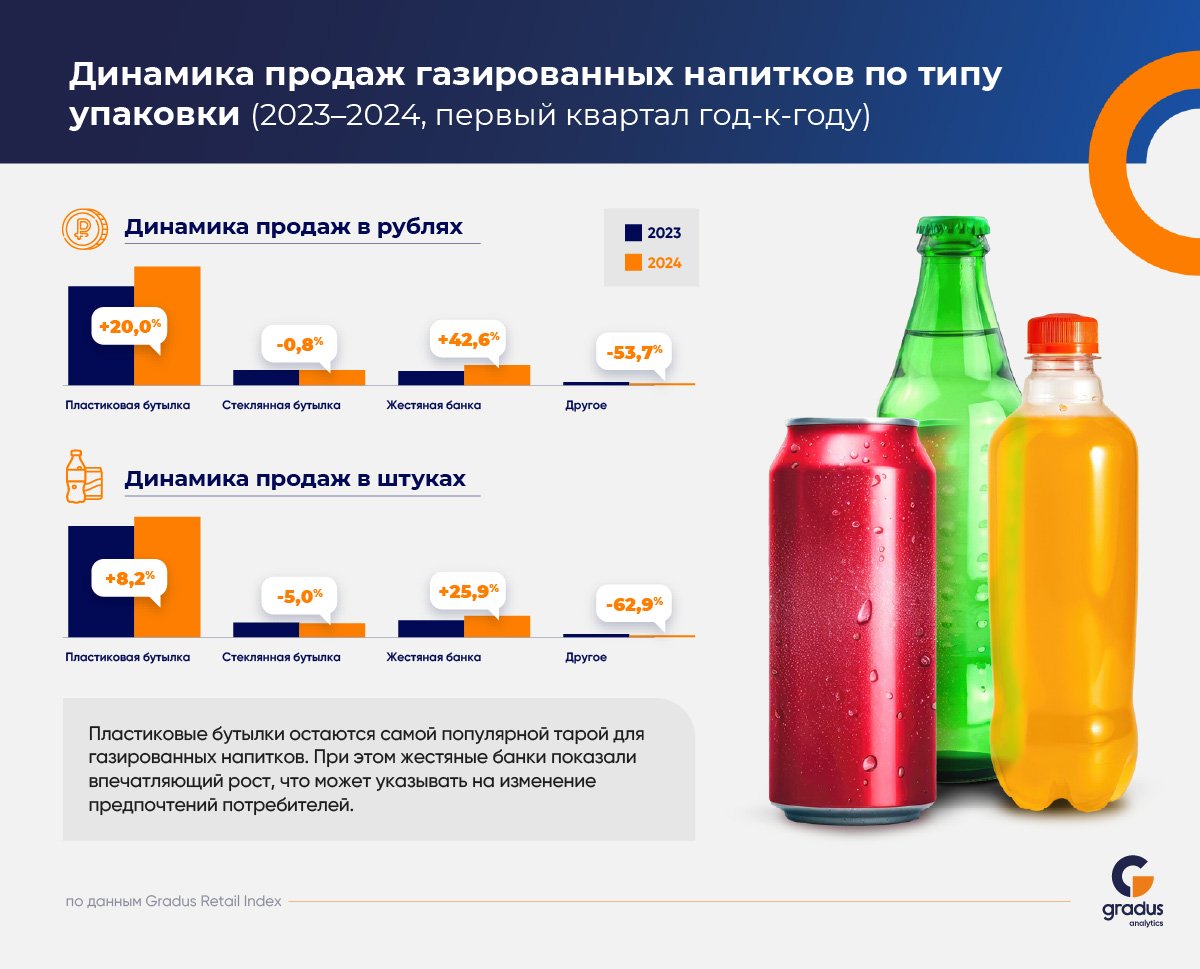 Динамика продаж газированных напитков по типу упаковки (2023–2024, первый квартал год-к-году)

Динамика продаж в рублях

2023
2024

+20,0%
-0,8%
+42,6%
-53,7%

Пластиковая бутылка
Стеклянная бутылка
Жестяная банка
Другое

Динамика продаж в штуках

+8,2%
-5,0%
+25,9%
-62,9%

Пластиковая бутылка
Стеклянная бутылка
Жестяная банка
Другое

Пластиковые бутылки остаются самой популярной тарой для газированных напитков. При этом жестяные банки показали впечатляющий рост, что может указывать на изменение предпочтений потребителей.

по данным Gradus Retail Index

gradus analytics